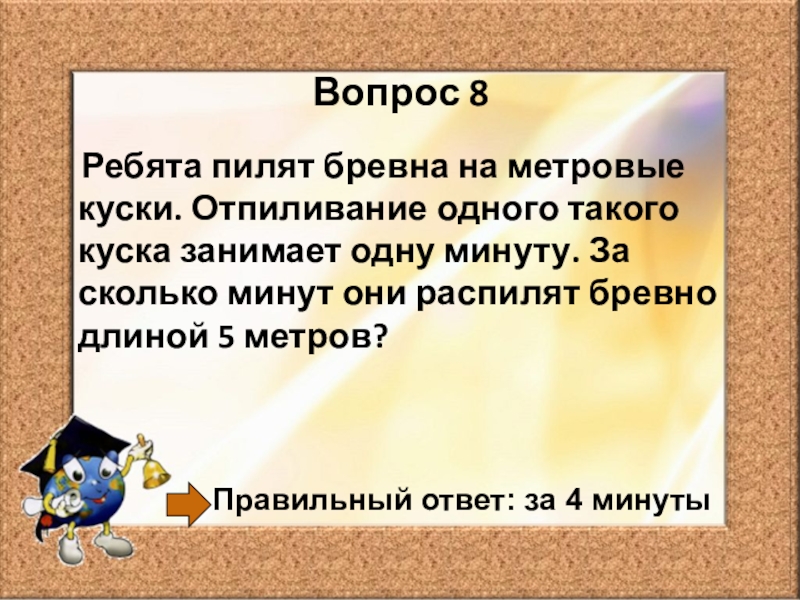 Вопрос 8

Ребята пилят бревна на метровые куски. Отпиливание одного такого куска занимает одну минуту. За сколько минут они распилят бревно длиной 5 метров?

Правильный ответ: за 4 минуты